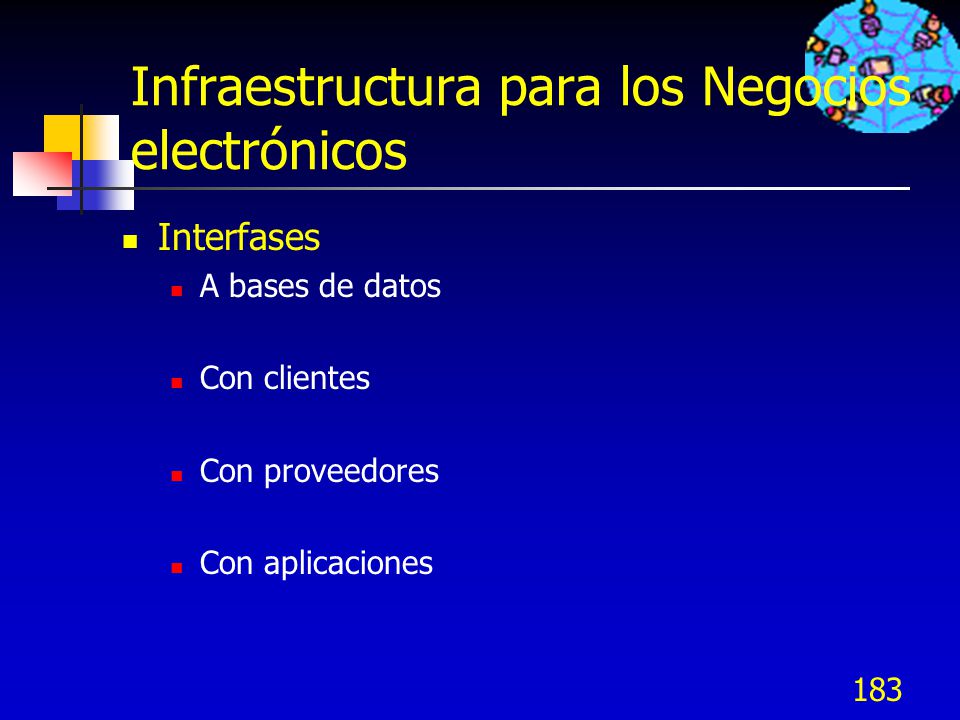 Infraestructura para los Negocios electrónicos

Interfases

A bases de datos

Con clientes

Con proveedores

Con aplicaciones

183